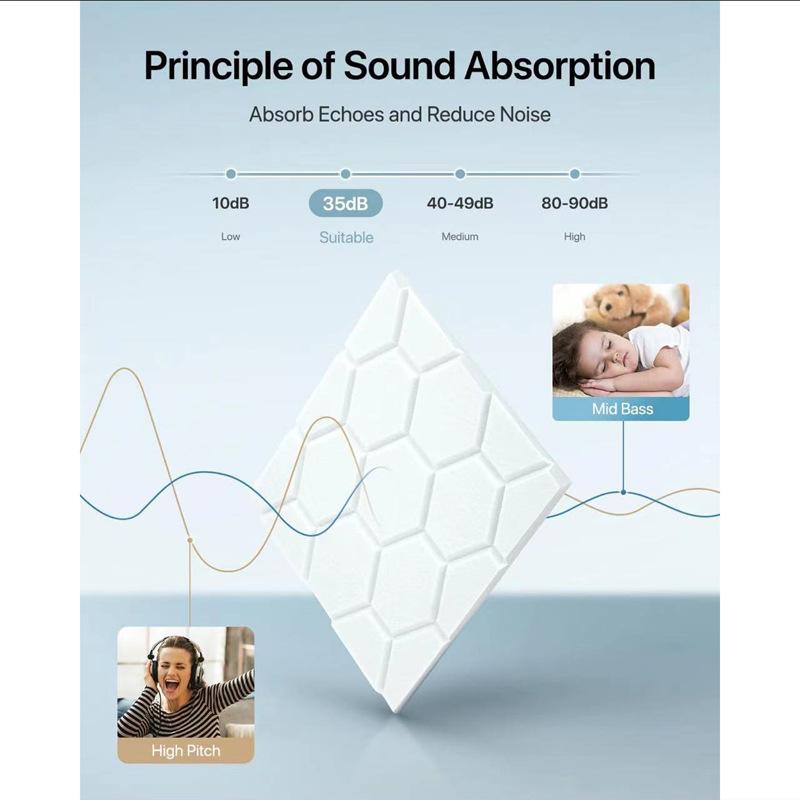 Principle of Sound Absorption

Absorb Echoes and Reduce Noise

10dB
Low

35dB
Suitable

40-49dB
Medium

80-90dB
High

Mid Bass

High Pitch